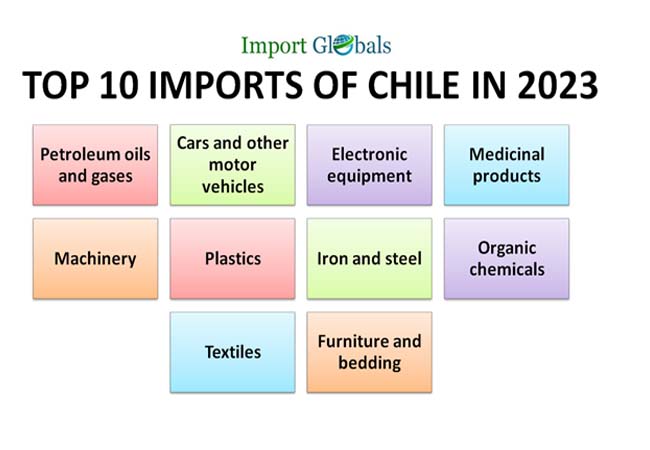 Import Globals

TOP 10 IMPORTS OF CHILE IN 2023

Petroleum oils and gases

Cars and other motor vehicles

Electronic equipment

Medicinal products

Machinery

Plastics

Iron and steel

Organic chemicals

Textiles

Furniture and bedding